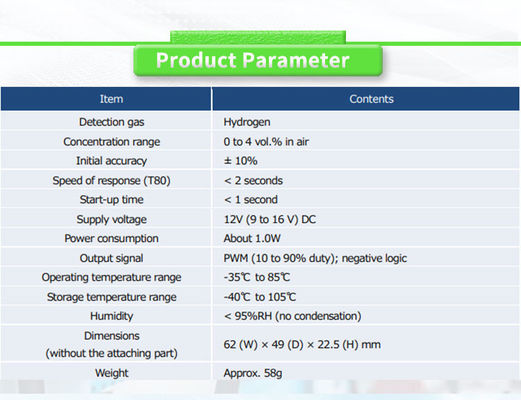 Product Parameter

| Item | Contents |
|---|---|
| Detection gas | Hydrogen |
| Concentration range | 0 to 4 vol.% in air |
| Initial accuracy | ± 10% |
| Speed of response (T80) | < 2 seconds |
| Start-up time | < 1 second |
| Supply voltage | 12V (9 to 16 V) DC |
| Power consumption | About 1.0W |
| Output signal | PWM (10 to 90% duty); negative logic |
| Operating temperature range | -35℃ to 85℃ |
| Storage temperature range | -40℃ to 105℃ |
| Humidity | < 95%RH (no condensation) |
| Dimensions (without the attaching part) | 62 (W) × 49 (D) × 22.5 (H) mm |
| Weight | Approx. 58g |